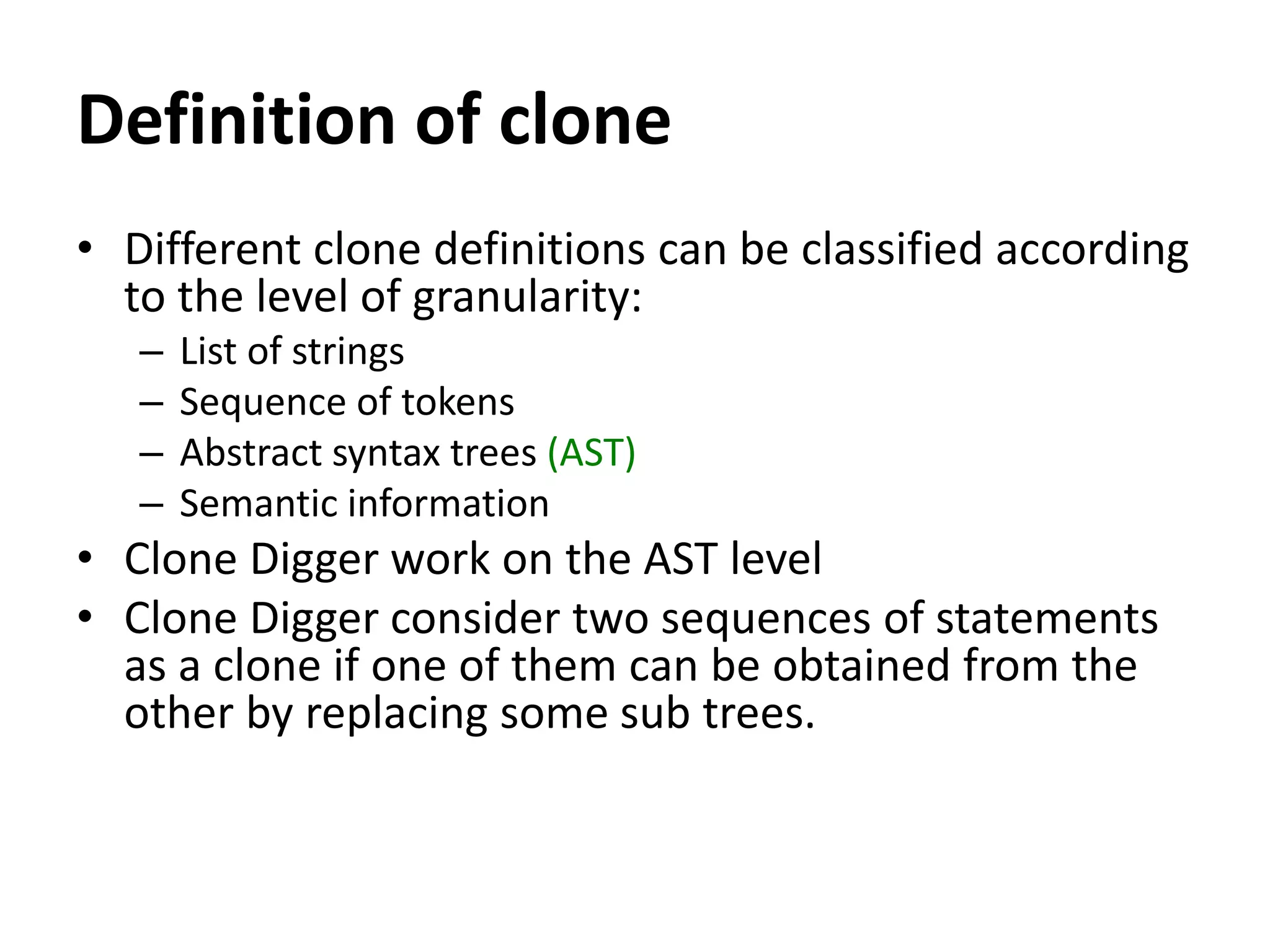 Definition of clone

• Different clone definitions can be classified according to the level of granularity:
– List of strings
– Sequence of tokens
– Abstract syntax trees (AST)
– Semantic information
• Clone Digger work on the AST level
• Clone Digger consider two sequences of statements as a clone if one of them can be obtained from the other by replacing some sub trees.